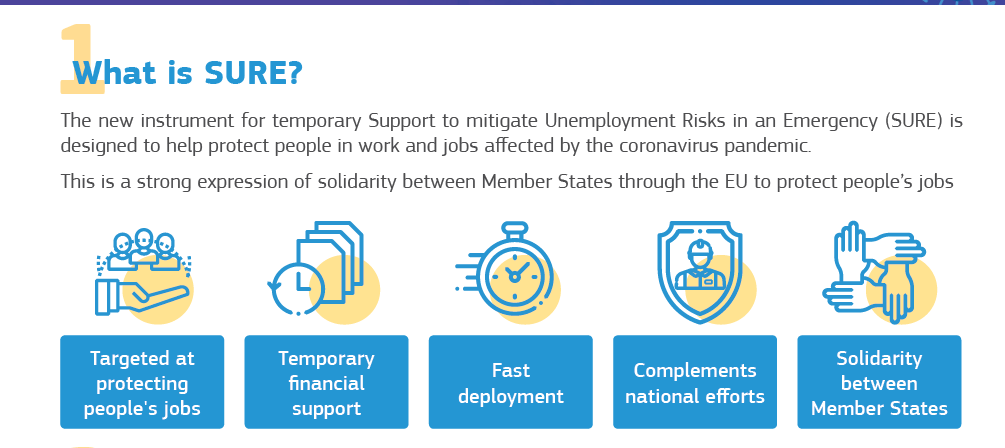 1 What is SURE?

The new instrument for temporary Support to mitigate Unemployment Risks in an Emergency (SURE) is designed to help protect people in work and jobs affected by the coronavirus pandemic.

This is a strong expression of solidarity between Member States through the EU to protect people's jobs

Targeted at protecting people's jobs

Temporary financial support

Fast deployment

Complements national efforts

Solidarity between Member States